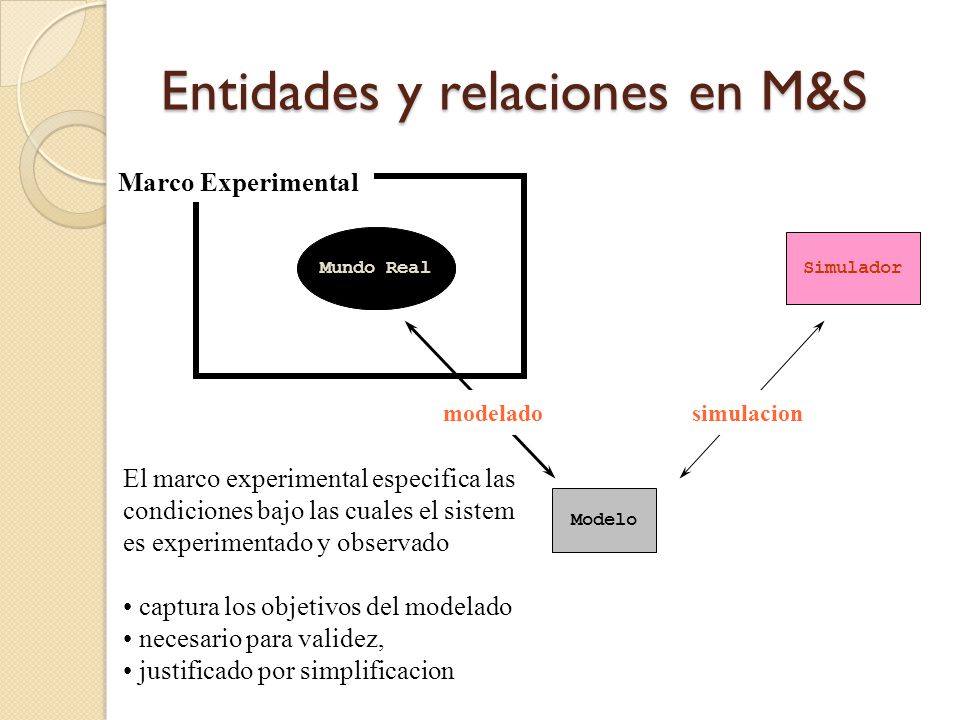 Entidades y relaciones en M&S

Marco Experimental

Mundo Real

Simulador

modelado

simulacion

Modelo

El marco experimental especifica las condiciones bajo las cuales el sistem es experimentado y observado

• captura los objetivos del modelado
• necesario para validez,
• justificado por simplificacion